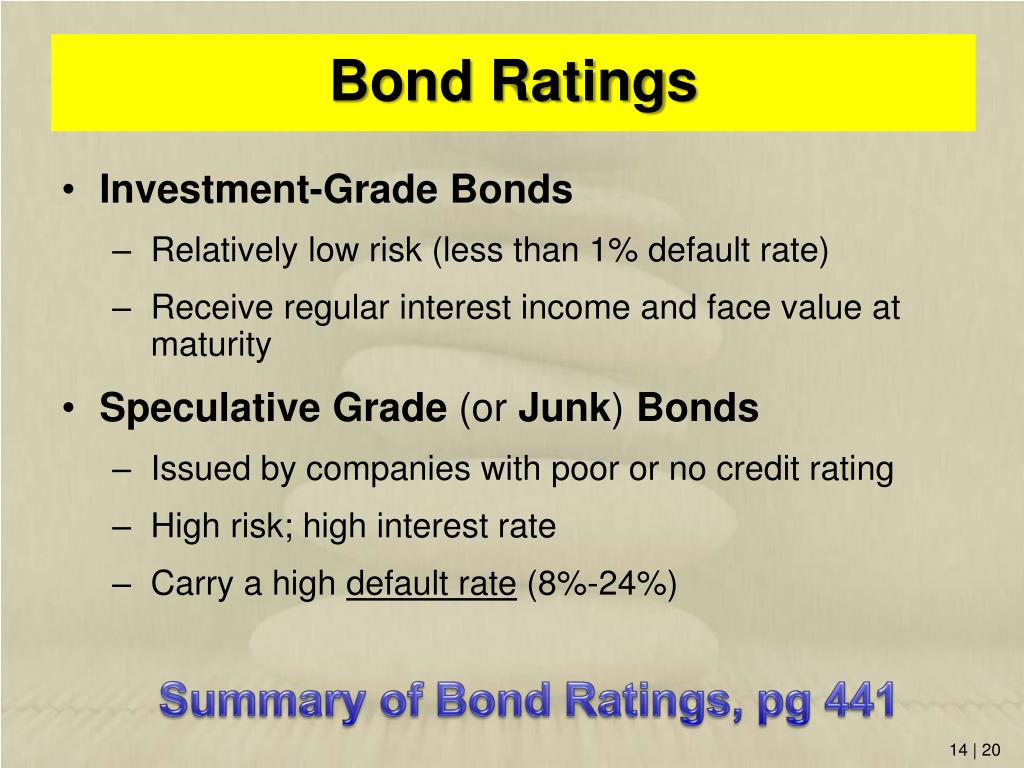 Bond Ratings

• Investment-Grade Bonds
– Relatively low risk (less than 1% default rate)
– Receive regular interest income and face value at maturity

• Speculative Grade (or Junk) Bonds
– Issued by companies with poor or no credit rating
– High risk; high interest rate
– Carry a high default rate (8%-24%)

Summary of Bond Ratings, pg 441

14 | 20